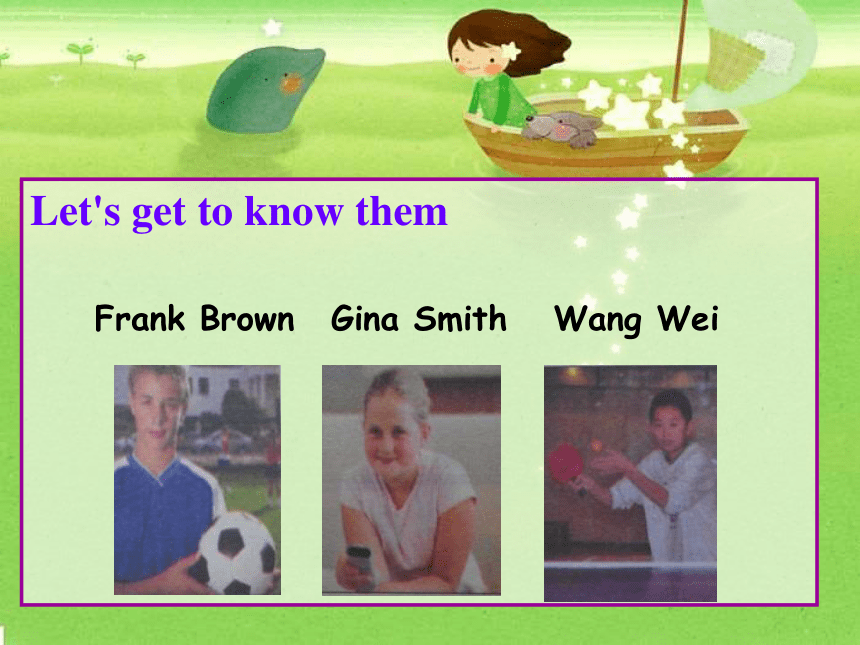 Let's get to know them

Frank Brown Gina Smith Wang Wei